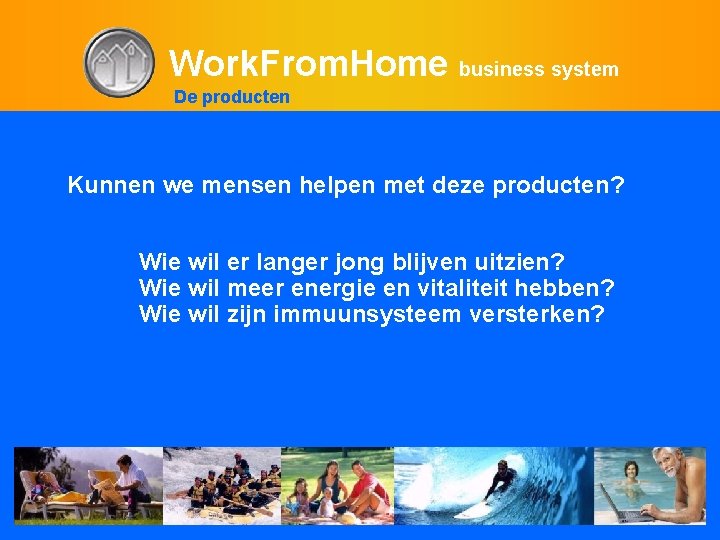 WorkFromHome business system
De producten

Kunnen we mensen helpen met deze producten?

Wie wil er langer jong blijven uitzien?
Wie wil meer energie en vitaliteit hebben?
Wie wil zijn immuunsysteem versterken?